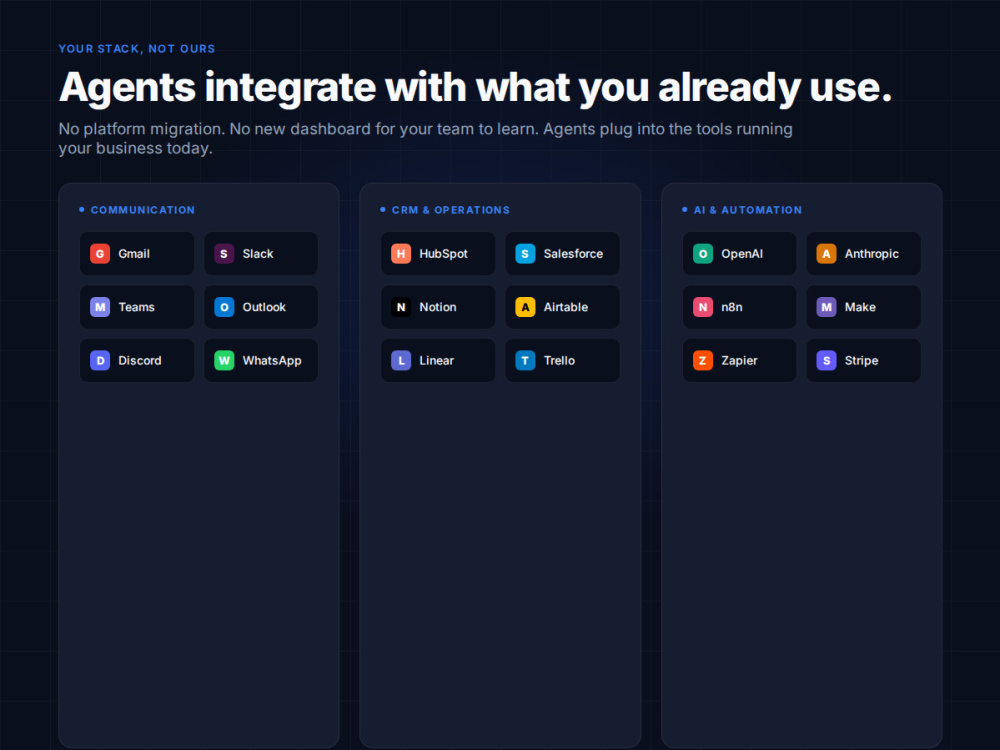 YOUR STACK, NOT OURS

Agents integrate with what you already use.

No platform migration. No new dashboard for your team to learn. Agents plug into the tools running your business today.

• COMMUNICATION

G Gmail
S Slack
M Teams
O Outlook
D Discord
W WhatsApp

• CRM & OPERATIONS

H HubSpot
S Salesforce
N Notion
A Airtable
L Linear
T Trello

• AI & AUTOMATION

O OpenAI
A Anthropic
N n8n
M Make
Z Zapier
S Stripe